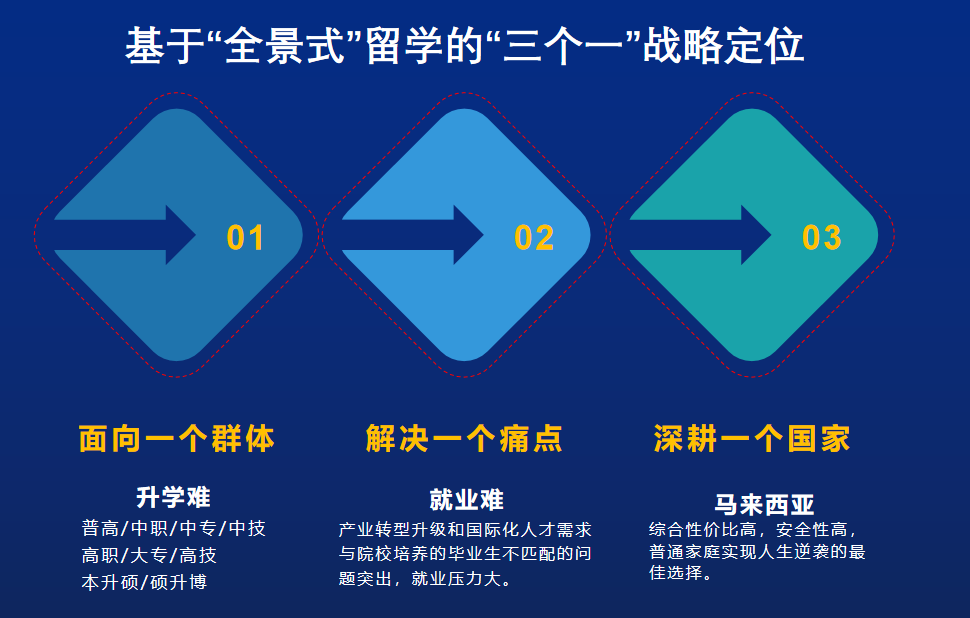 基于“全景式”留学的“三个一”战略定位

01

02

03

面向一个群体

升学难

普高/中职/中专/中技
高职/大专/高技
本升硕/硕升博

解决一个痛点

就业难

产业转型升级和国际化人才需求与院校培养的毕业生不匹配的问题突出，就业压力大。

深耕一个国家

马来西亚

综合性价比高，安全性高，普通家庭实现人生逆袭的最佳选择。